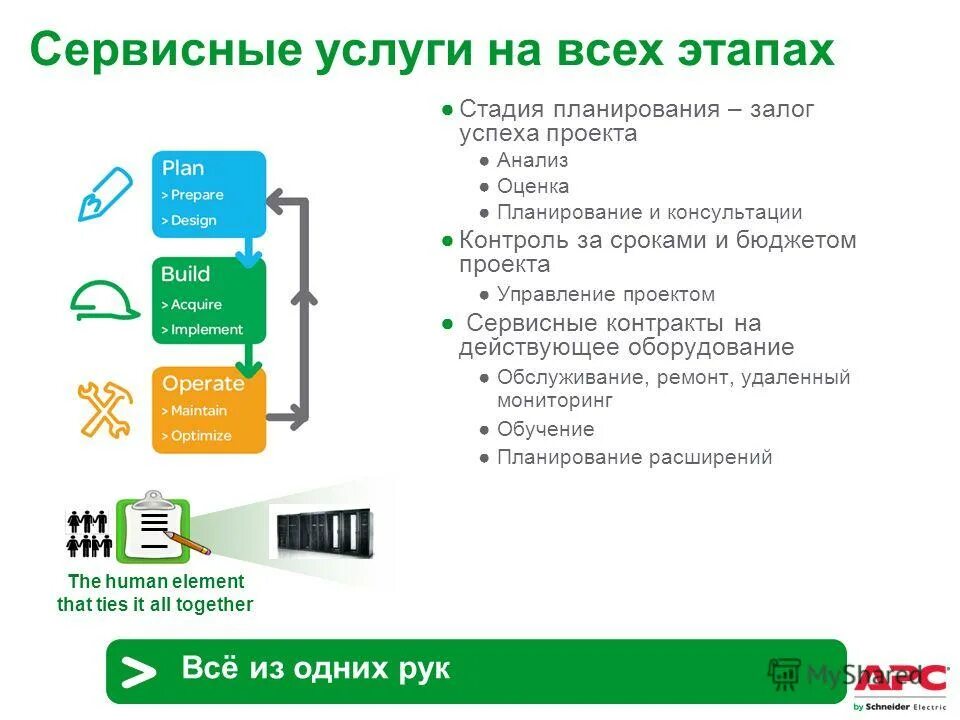 Сервисные услуги на всех этапах

Plan
> Prepare
> Design

Build
> Acquire
> Implement

Operate
> Maintain
> Optimize

The human element that ties it all together

● Стадия планирования – залог успеха проекта
● Анализ
● Оценка
● Планирование и консультации
● Контроль за сроками и бюджетом проекта
● Управление проектом
● Сервисные контракты на действующее оборудование
● Обслуживание, ремонт, удаленный мониторинг
● Обучение
● Планирование расширений

> Всё из одних рук

MyShared
APC by Schneider Electric